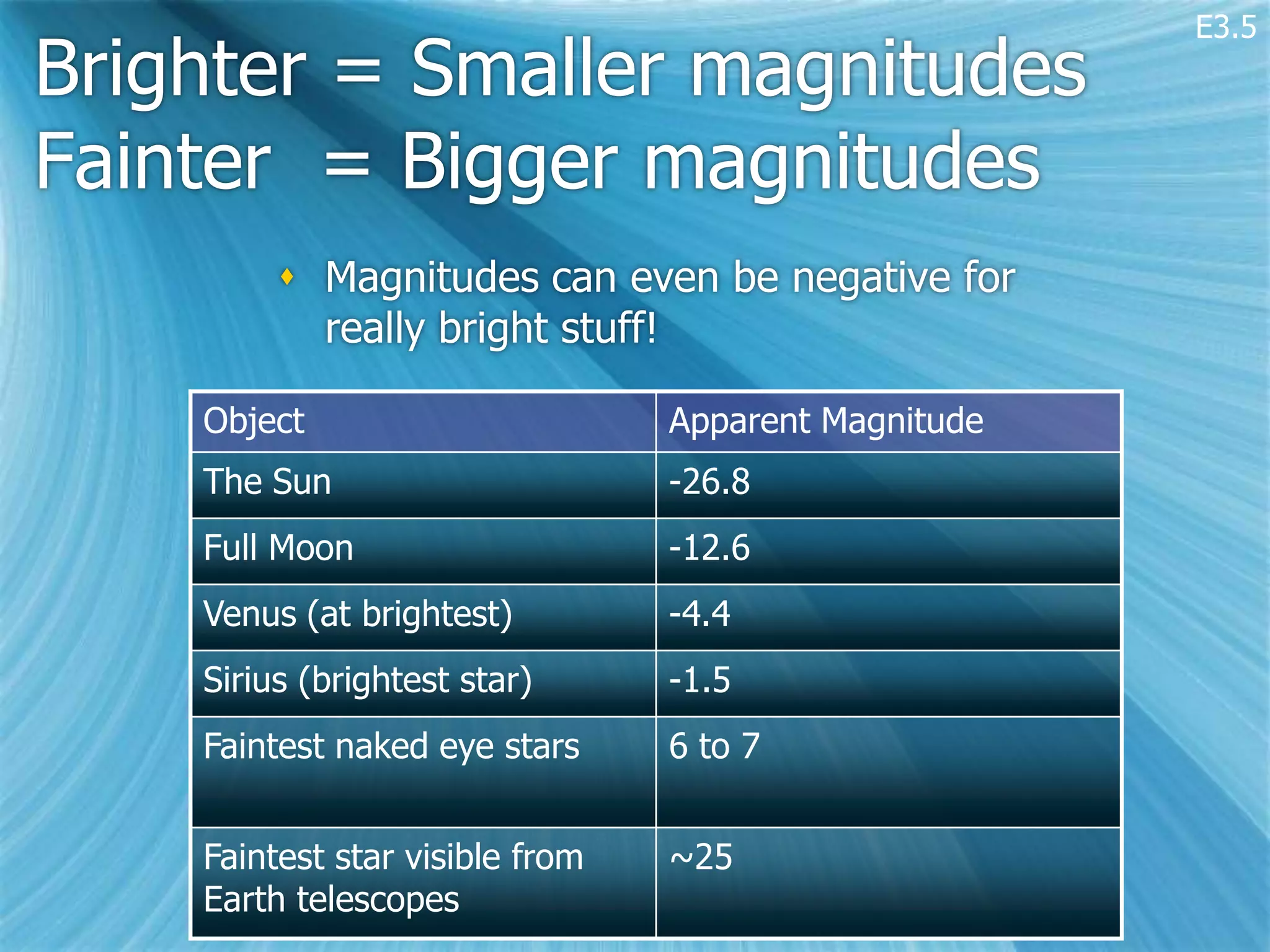 E3.5

Brighter = Smaller magnitudes
Fainter = Bigger magnitudes

♦ Magnitudes can even be negative for really bright stuff!

| Object | Apparent Magnitude |
|---|---|
| The Sun | -26.8 |
| Full Moon | -12.6 |
| Venus (at brightest) | -4.4 |
| Sirius (brightest star) | -1.5 |
| Faintest naked eye stars | 6 to 7 |
| Faintest star visible from Earth telescopes | ~25 |